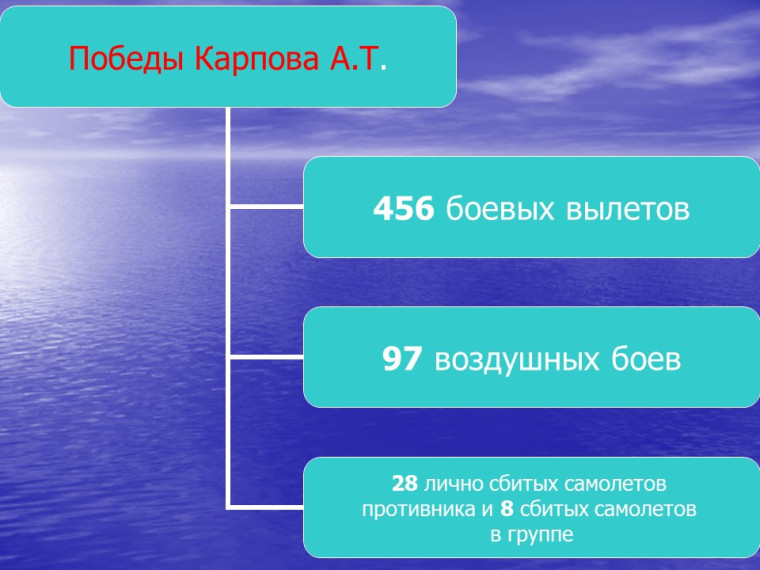 Победы Карпова А.Т.

456 боевых вылетов

97 воздушных боев

28 лично сбитых самолетов противника и 8 сбитых самолетов в группе